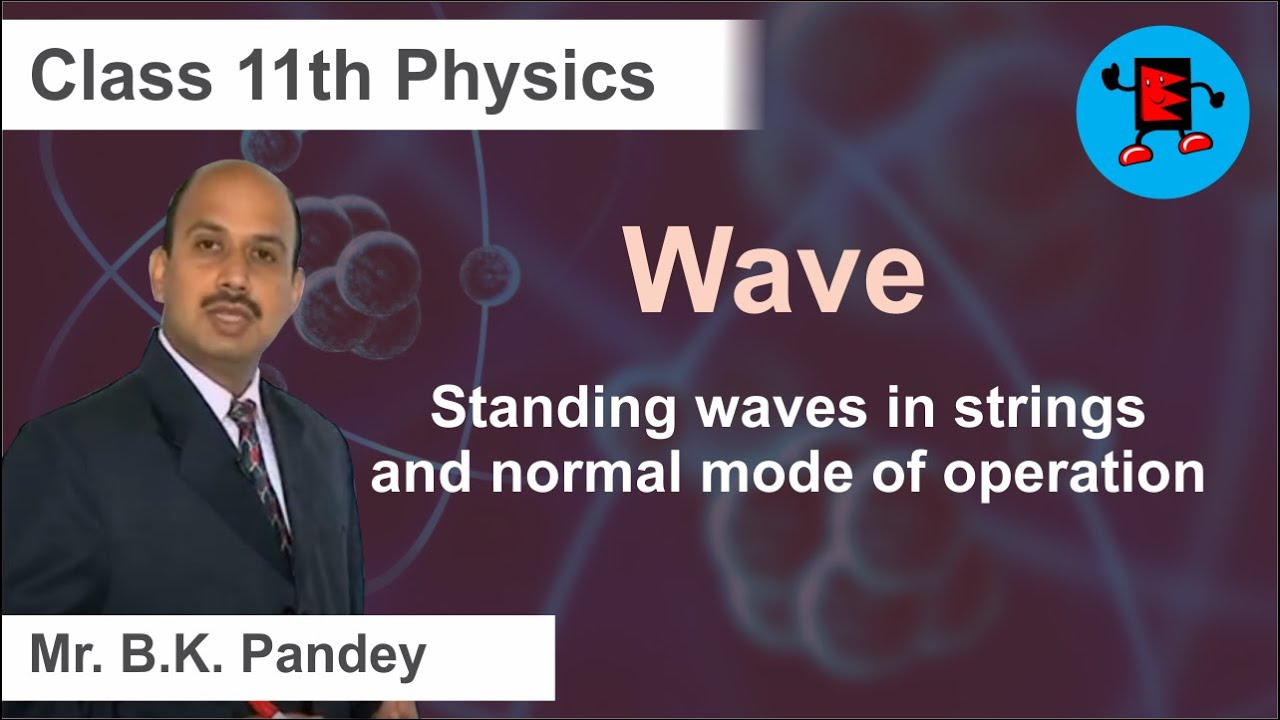 Class 11th Physics

Wave

Standing waves in strings and normal mode of operation

Mr. B.K. Pandey